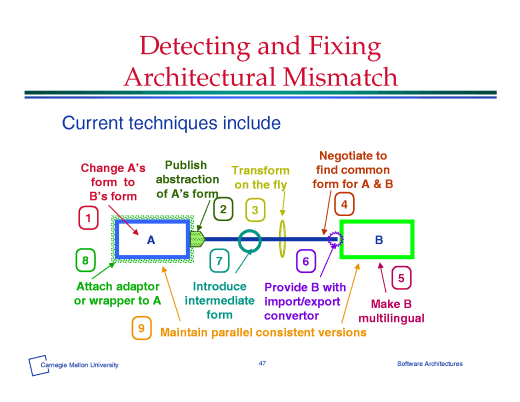 Detecting and Fixing Architectural Mismatch

Current techniques include

Change A's form to B's form

Publish abstraction of A's form

Transform on the fly

Negotiate to find common form for A & B

1

2

3

4

A

B

8

7

6

5

Attach adaptor or wrapper to A

Introduce intermediate form

Provide B with import/export convertor

Make B multilingual

9

Maintain parallel consistent versions

Carnegie Mellon University

47

Software Architectures